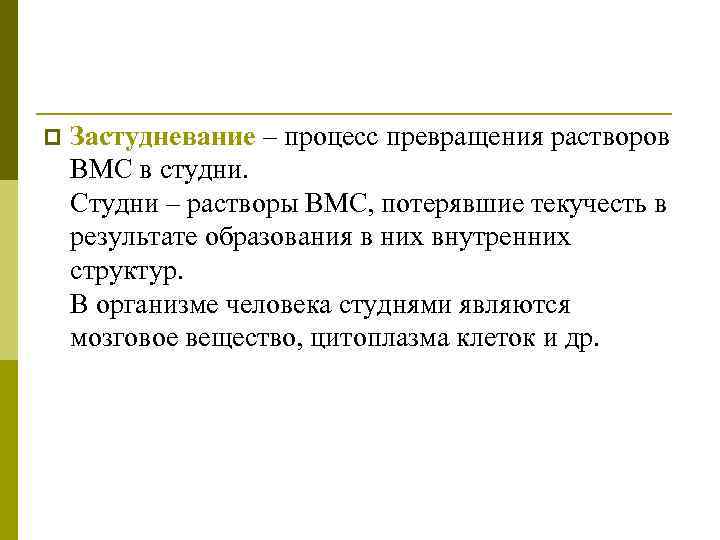 Застудневание – процесс превращения растворов ВМС в студни.
Студни – растворы ВМС, потерявшие текучесть в результате образования в них внутренних структур.
В организме человека студнями являются мозговое вещество, цитоплазма клеток и др.